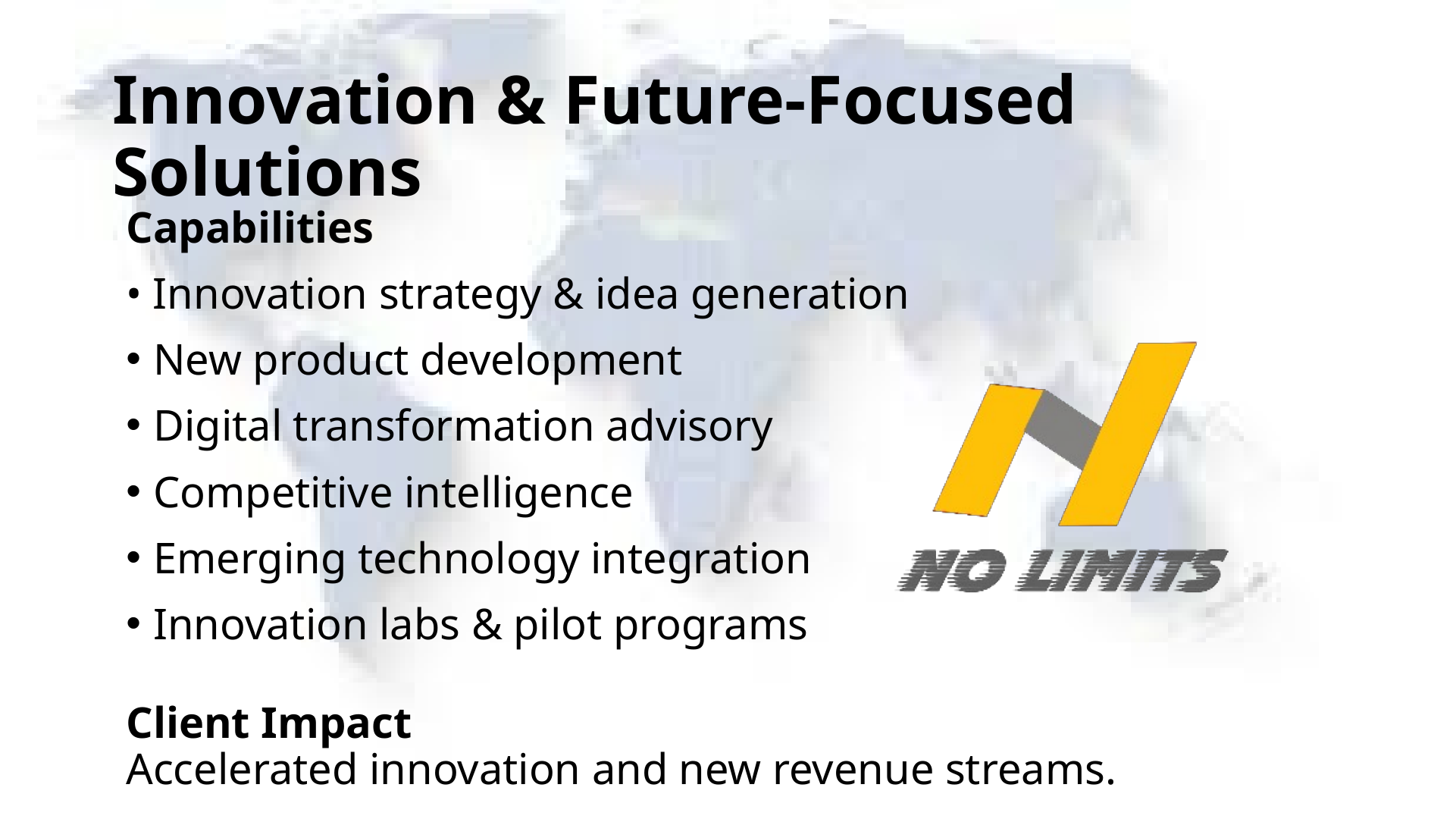 Innovation & Future-Focused Solutions

Capabilities

• Innovation strategy & idea generation
• New product development
• Digital transformation advisory
• Competitive intelligence
• Emerging technology integration
• Innovation labs & pilot programs

NO LIMITS

Client Impact
Accelerated innovation and new revenue streams.